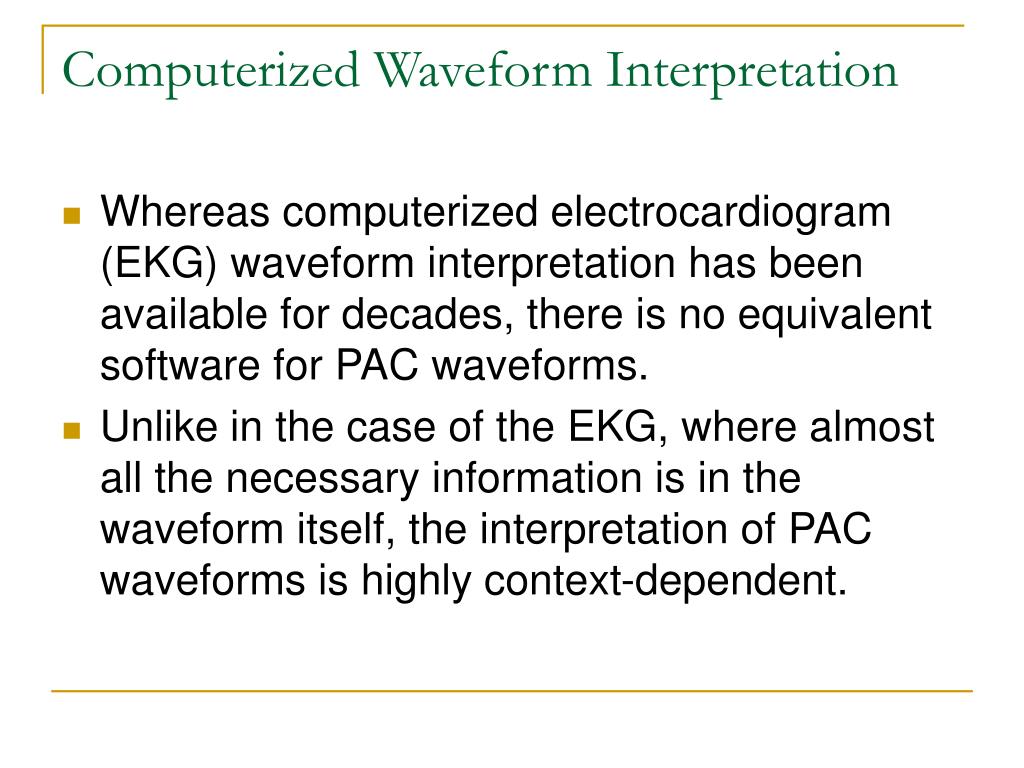 Computerized Waveform Interpretation

- Whereas computerized electrocardiogram (EKG) waveform interpretation has been available for decades, there is no equivalent software for PAC waveforms.
- Unlike in the case of the EKG, where almost all the necessary information is in the waveform itself, the interpretation of PAC waveforms is highly context-dependent.